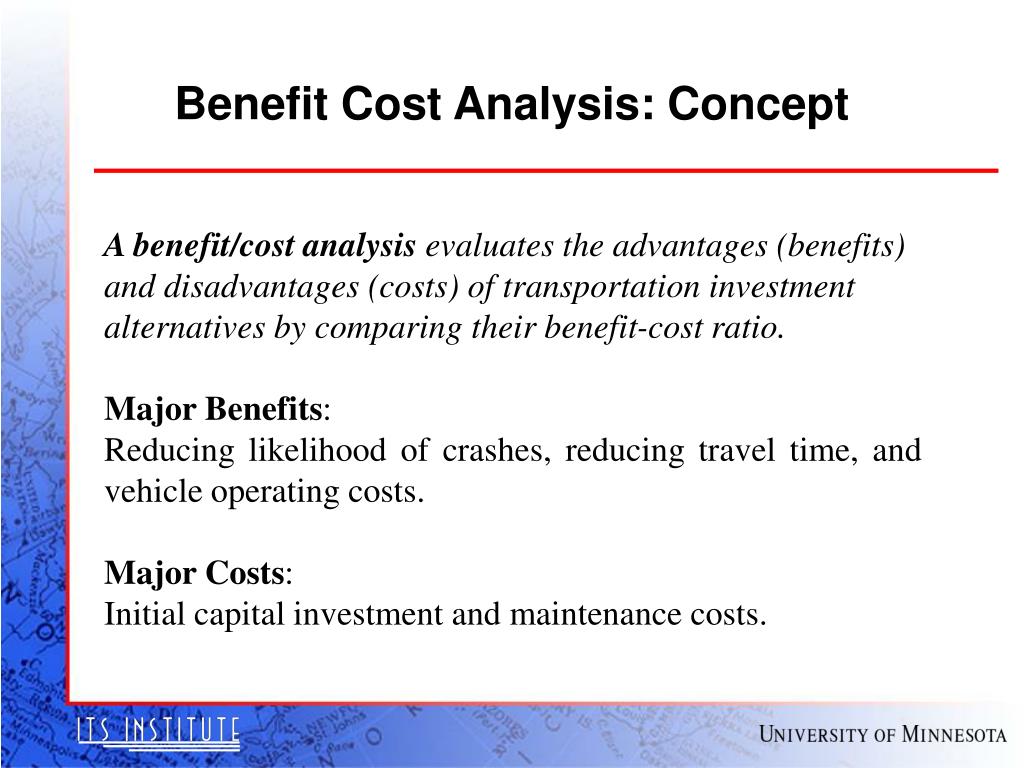 Benefit Cost Analysis: Concept

A benefit/cost analysis evaluates the advantages (benefits) and disadvantages (costs) of transportation investment alternatives by comparing their benefit-cost ratio.

Major Benefits:
Reducing likelihood of crashes, reducing travel time, and vehicle operating costs.

Major Costs:
Initial capital investment and maintenance costs.

ITS INSTITUTE

UNIVERSITY OF MINNESOTA